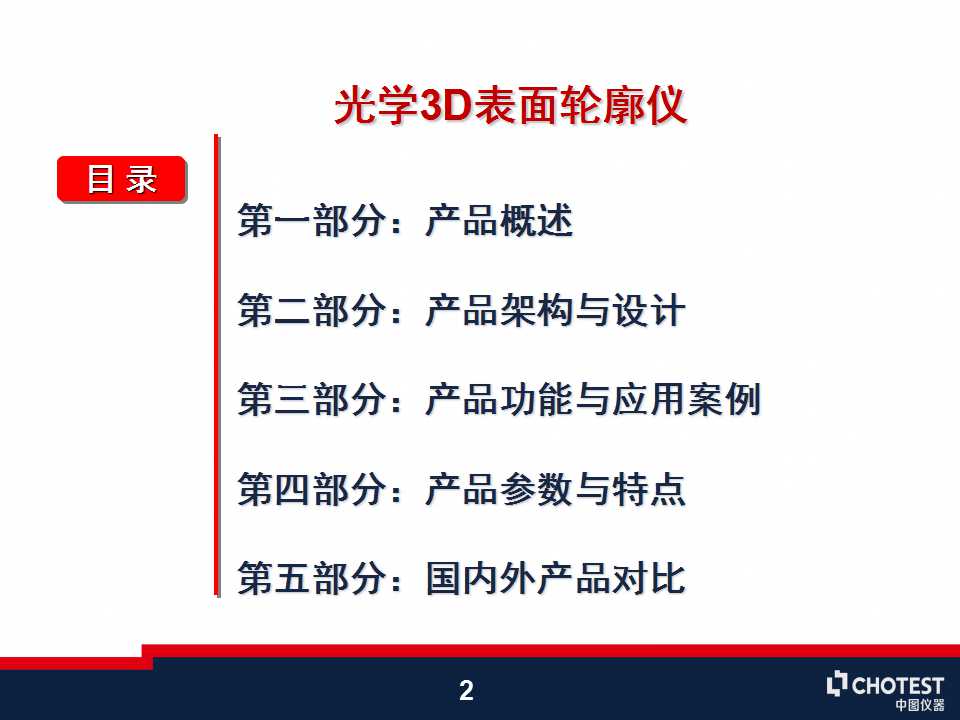 光学3D表面轮廓仪

目 录

第一部分：产品概述

第二部分：产品架构与设计

第三部分：产品功能与应用案例

第四部分：产品参数与特点

第五部分：国内外产品对比

2

CHOTEST
中图仪器